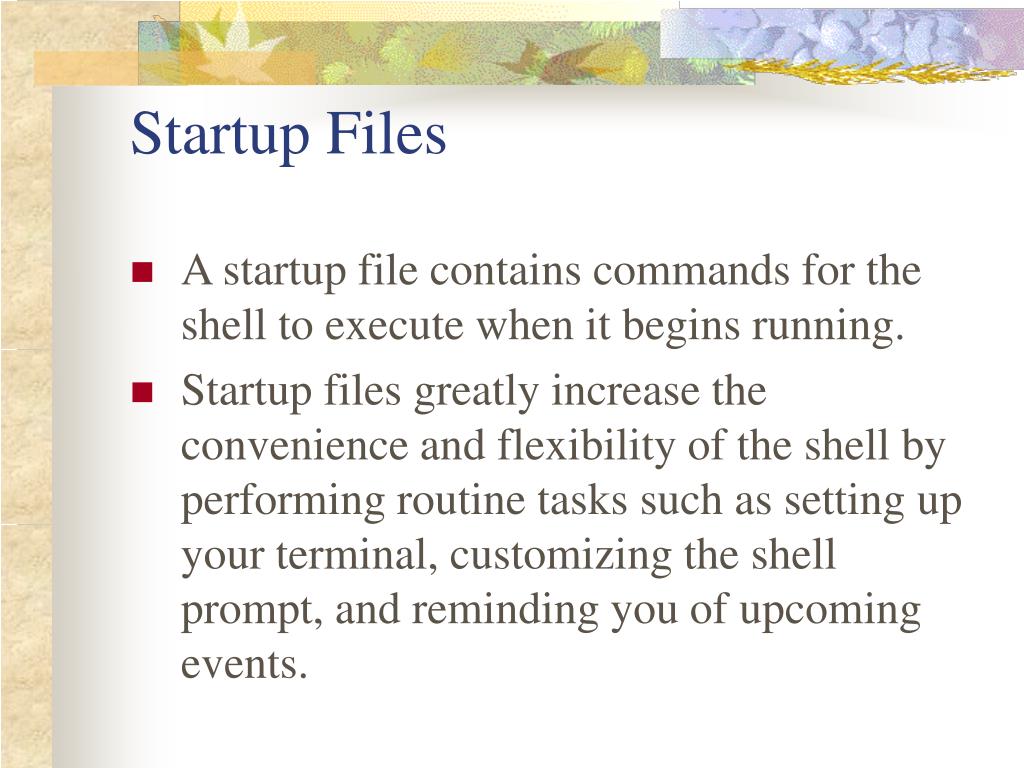 Startup Files

- A startup file contains commands for the shell to execute when it begins running.
- Startup files greatly increase the convenience and flexibility of the shell by performing routine tasks such as setting up your terminal, customizing the shell prompt, and reminding you of upcoming events.